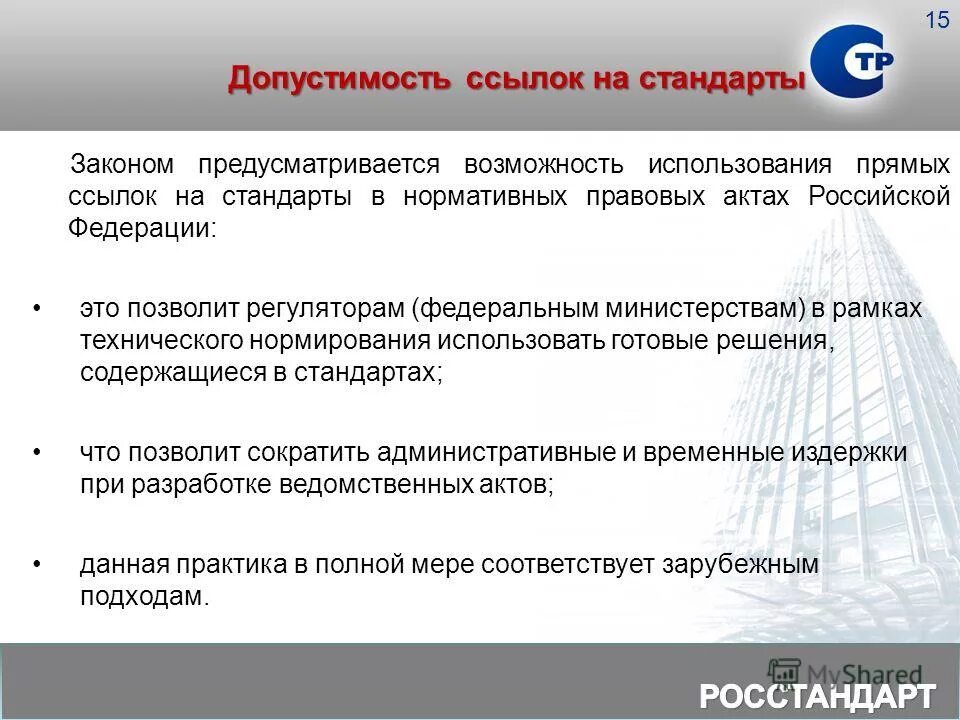 15

Допустимость ссылок на стандарты

СТР

Законом предусматривается возможность использования прямых ссылок на стандарты в нормативных правовых актах Российской Федерации:

• это позволит регуляторам (федеральным министерствам) в рамках технического нормирования использовать готовые решения, содержащиеся в стандартах;

• что позволит сократить административные и временные издержки при разработке ведомственных актов;

• данная практика в полной мере соответствует зарубежным подходам.

MyShared

РОССТАНДАРТ